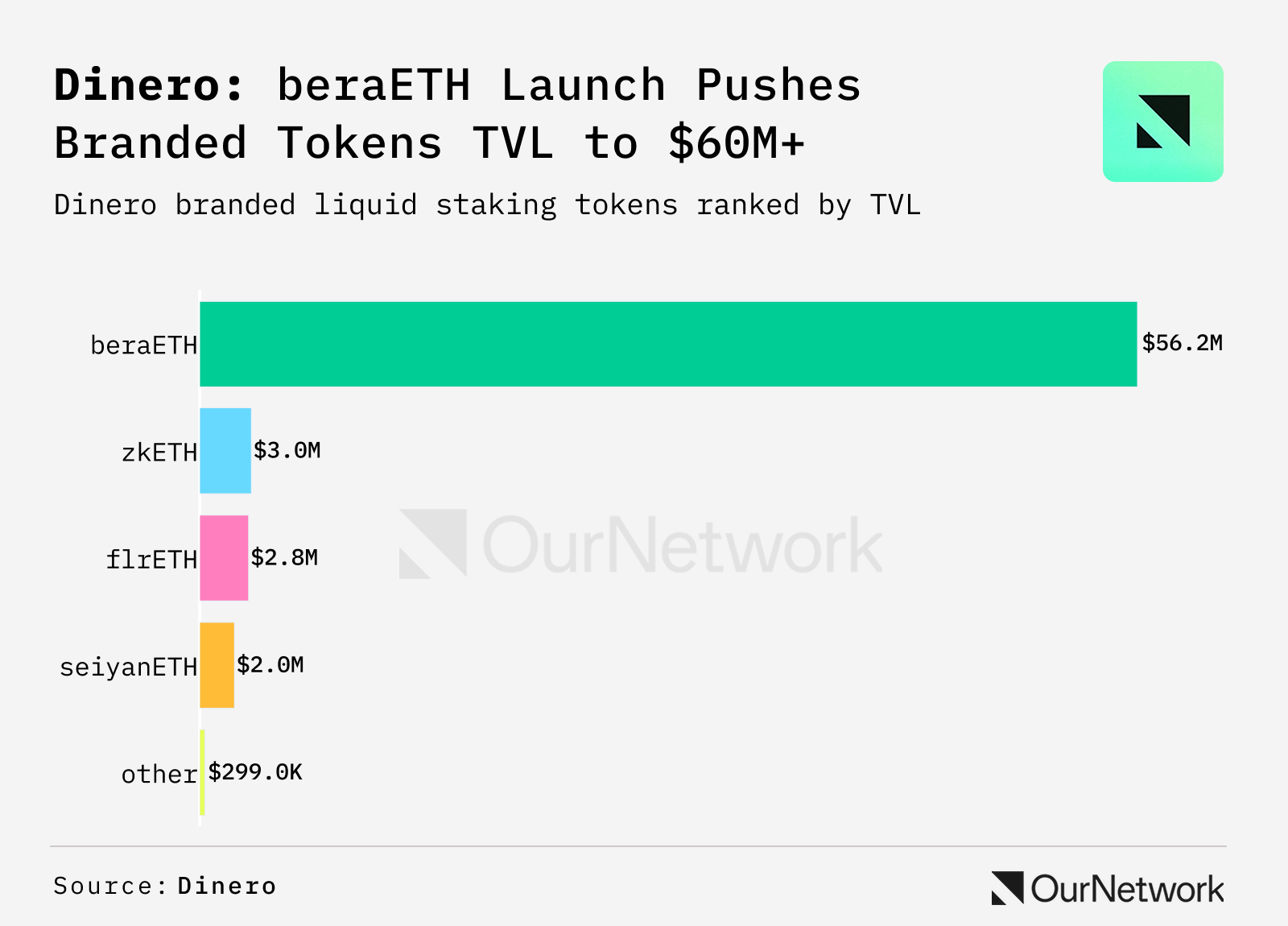 Dinero: beraETH Launch Pushes Branded Tokens TVL to $60M+

Dinero branded liquid staking tokens ranked by TVL

beraETH $56.2M
zkETH $3.0M
flrETH $2.8M
seiyanETH $2.0M
other $299.0K

OurNetwork

Source: Dinero

OurNetwork